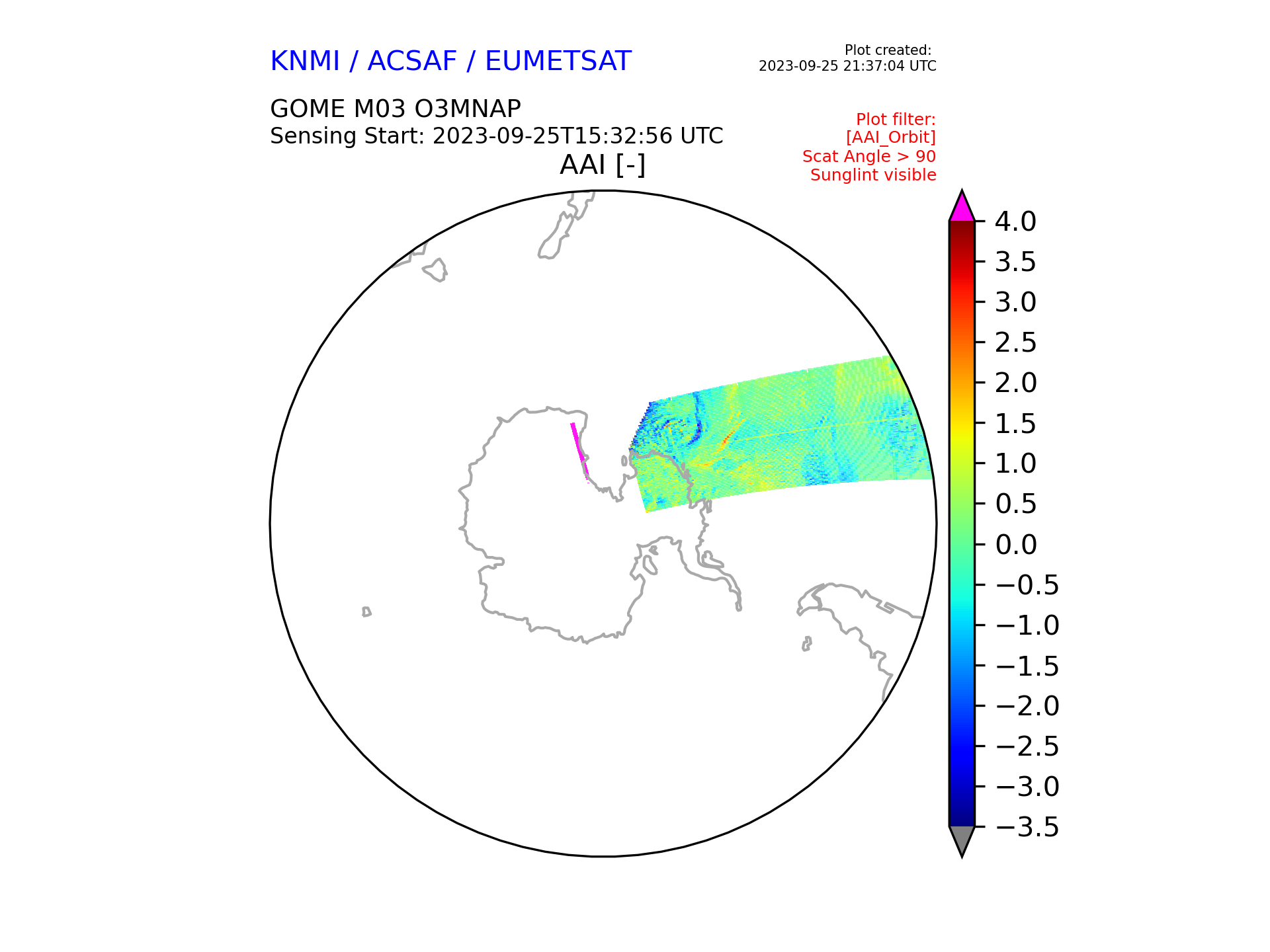 KNMI / ACSAF / EUMETSAT

Plot created:
2023-09-25 21:37:04 UTC

GOME M03 O3MNAP
Sensing Start: 2023-09-25T15:32:56 UTC

Plot filter:
[AAI_Orbit]
Scat Angle > 90
Sunglint visible

AAI [-]

4.0
3.5
3.0
2.5
2.0
1.5
1.0
0.5
0.0
−0.5
−1.0
−1.5
−2.0
−2.5
−3.0
−3.5